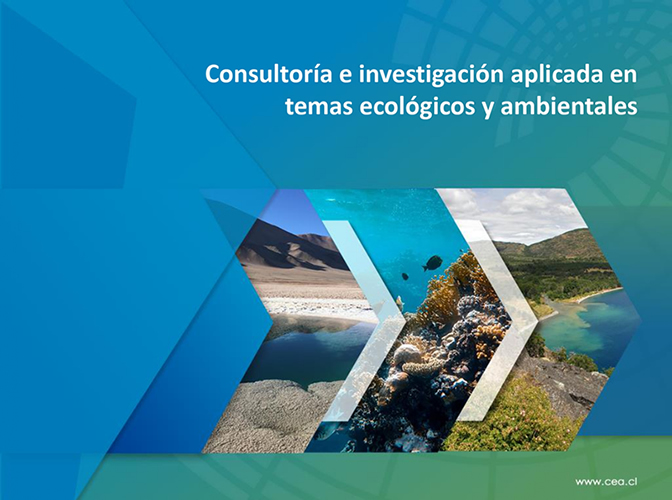 Consultoría e investigación aplicada en temas ecológicos y ambientales

www.cea.cl